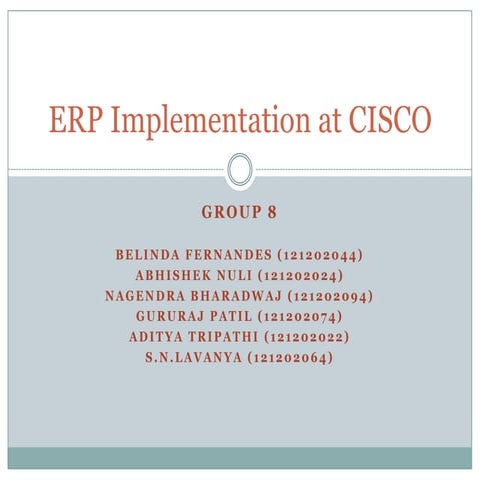 ERP Implementation at CISCO

GROUP 8

BELINDA FERNANDES (121202044)
ABHISHEK NULI (121202024)
NAGENDRA BHARADWAJ (121202094)
GURURAJ PATIL (121202074)
ADITYA TRIPATHI (121202022)
S.N.LAVANYA (121202064)